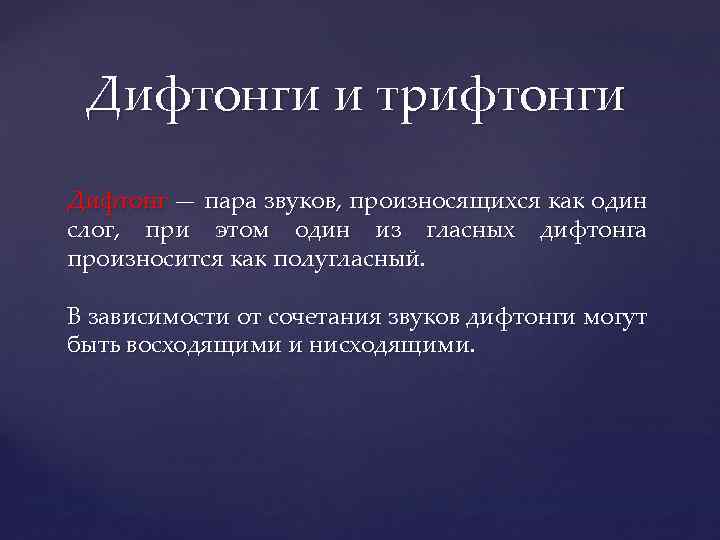 Дифтонги и трифтонги

Дифтонг — пара звуков, произносящихся как один слог, при этом один из гласных дифтонга произносится как полугласный.

В зависимости от сочетания звуков дифтонги могут быть восходящими и нисходящими.